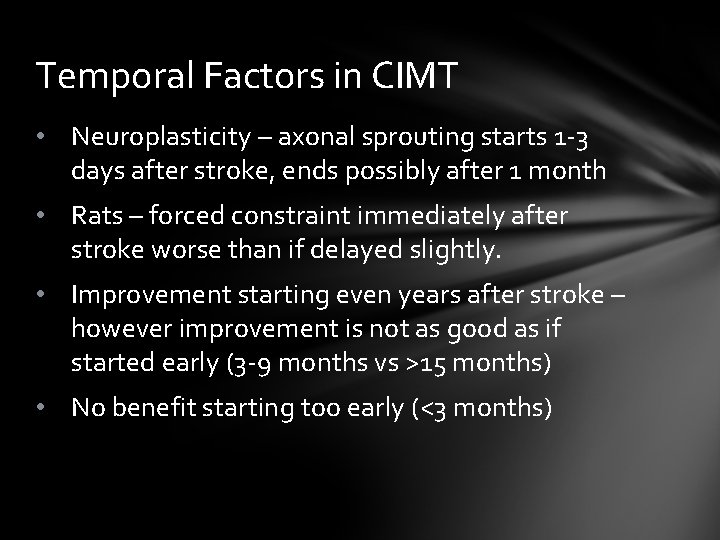 Temporal Factors in CIMT

• Neuroplasticity – axonal sprouting starts 1-3 days after stroke, ends possibly after 1 month

• Rats – forced constraint immediately after stroke worse than if delayed slightly.

• Improvement starting even years after stroke – however improvement is not as good as if started early (3-9 months vs >15 months)

• No benefit starting too early (<3 months)